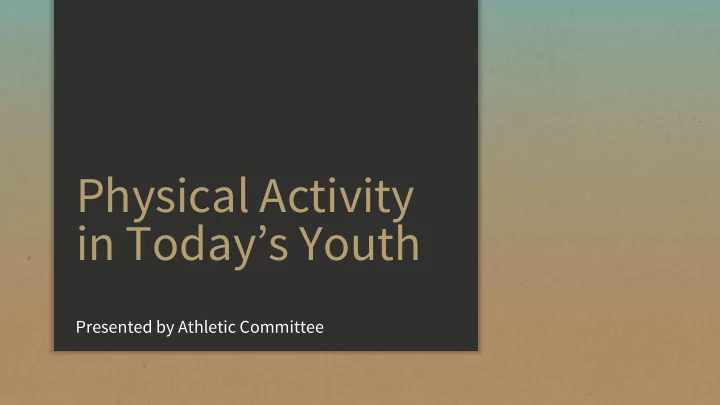 Physical Activity in Today’s Youth

Presented by Athletic Committee